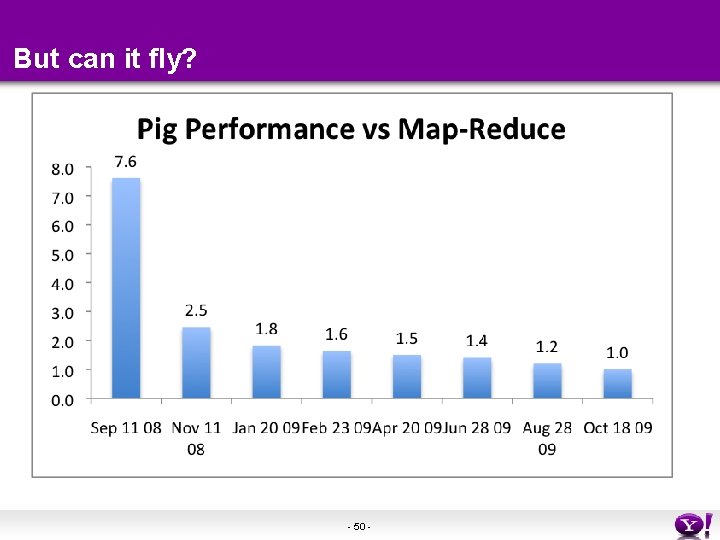 But can it fly?

Pig Performance vs Map-Reduce

8.0
7.0
6.0
5.0
4.0
3.0
2.0
1.0
0.0

7.6
2.5
1.8
1.6
1.5
1.4
1.2
1.0

Sep 11 08
Nov 11 08
Jan 20 09
Feb 23 09
Apr 20 09
Jun 28 09
Aug 28 09
Oct 18 09

- 50 -

Y!